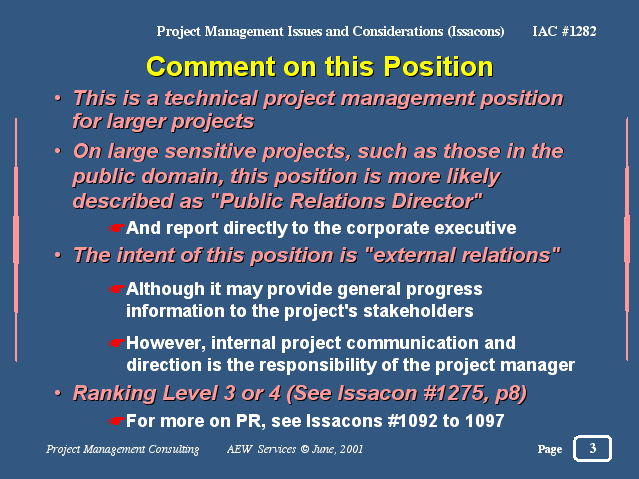 Project Management Issues and Considerations (Issacons) IAC #1282

Comment on this Position

• This is a technical project management position for larger projects

• On large sensitive projects, such as those in the public domain, this position is more likely described as "Public Relations Director"

☛And report directly to the corporate executive

• The intent of this position is "external relations"

☛Although it may provide general progress information to the project's stakeholders

☛However, internal project communication and direction is the responsibility of the project manager

• Ranking Level 3 or 4 (See Issacon #1275, p8)

☛For more on PR, see Issacons #1092 to 1097

Project Management Consulting AEW Services © June, 2001 Page 3